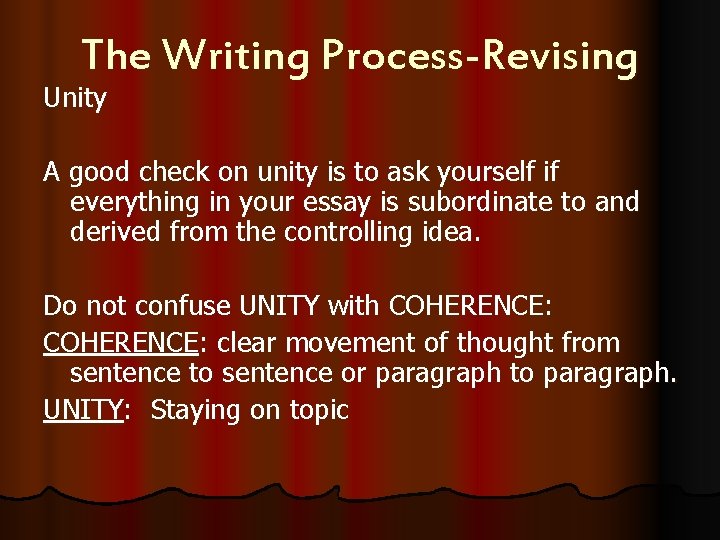 The Writing Process-Revising

Unity

A good check on unity is to ask yourself if everything in your essay is subordinate to and derived from the controlling idea.

Do not confuse UNITY with COHERENCE:

COHERENCE: clear movement of thought from sentence to sentence or paragraph to paragraph.

UNITY: Staying on topic